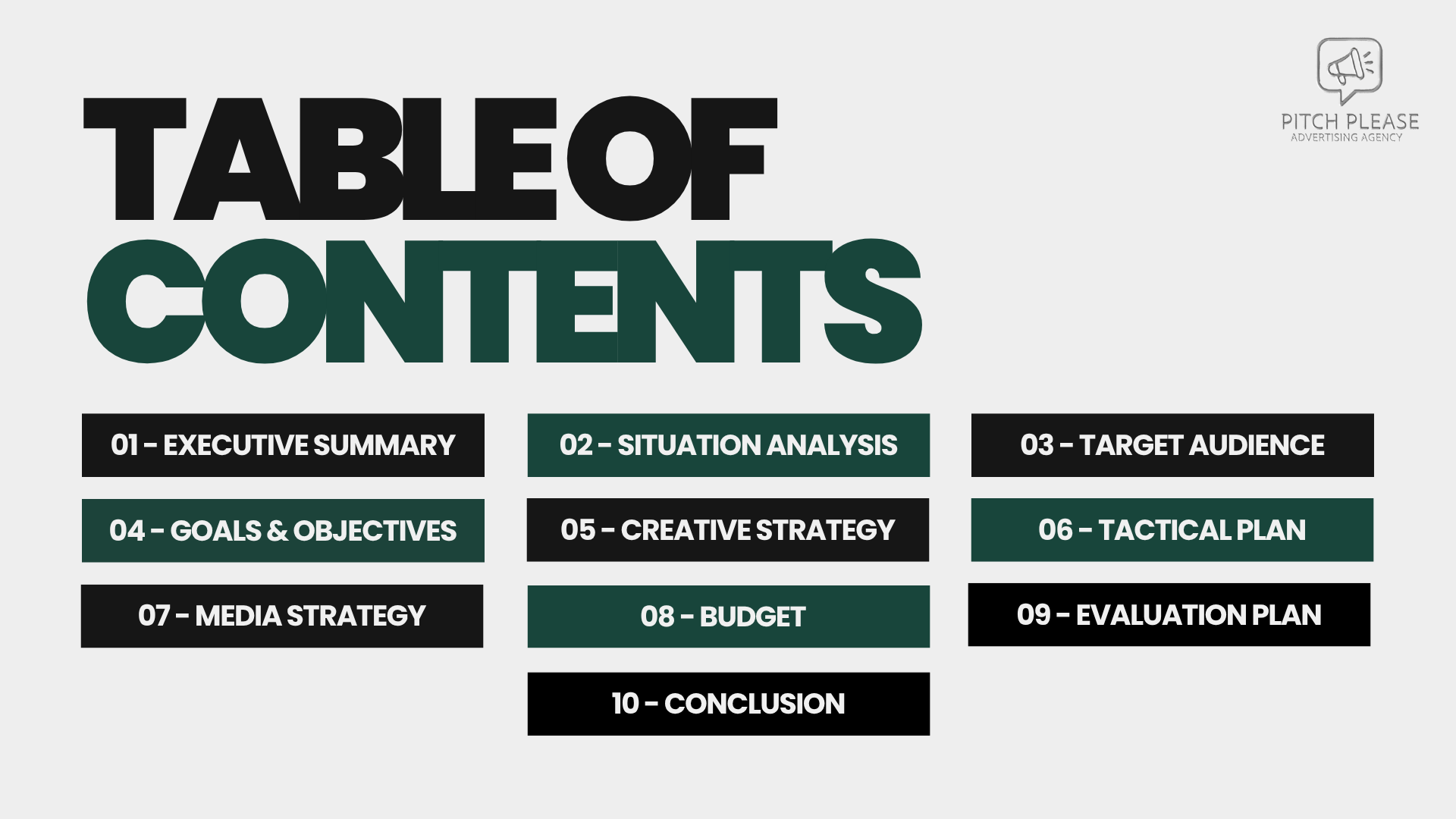 PITCH PLEASE
ADVERTISING AGENCY

TABLE OF CONTENTS

01 - EXECUTIVE SUMMARY

02 - SITUATION ANALYSIS

03 - TARGET AUDIENCE

04 - GOALS & OBJECTIVES

05 - CREATIVE STRATEGY

06 - TACTICAL PLAN

07 - MEDIA STRATEGY

08 - BUDGET

09 - EVALUATION PLAN

10 - CONCLUSION